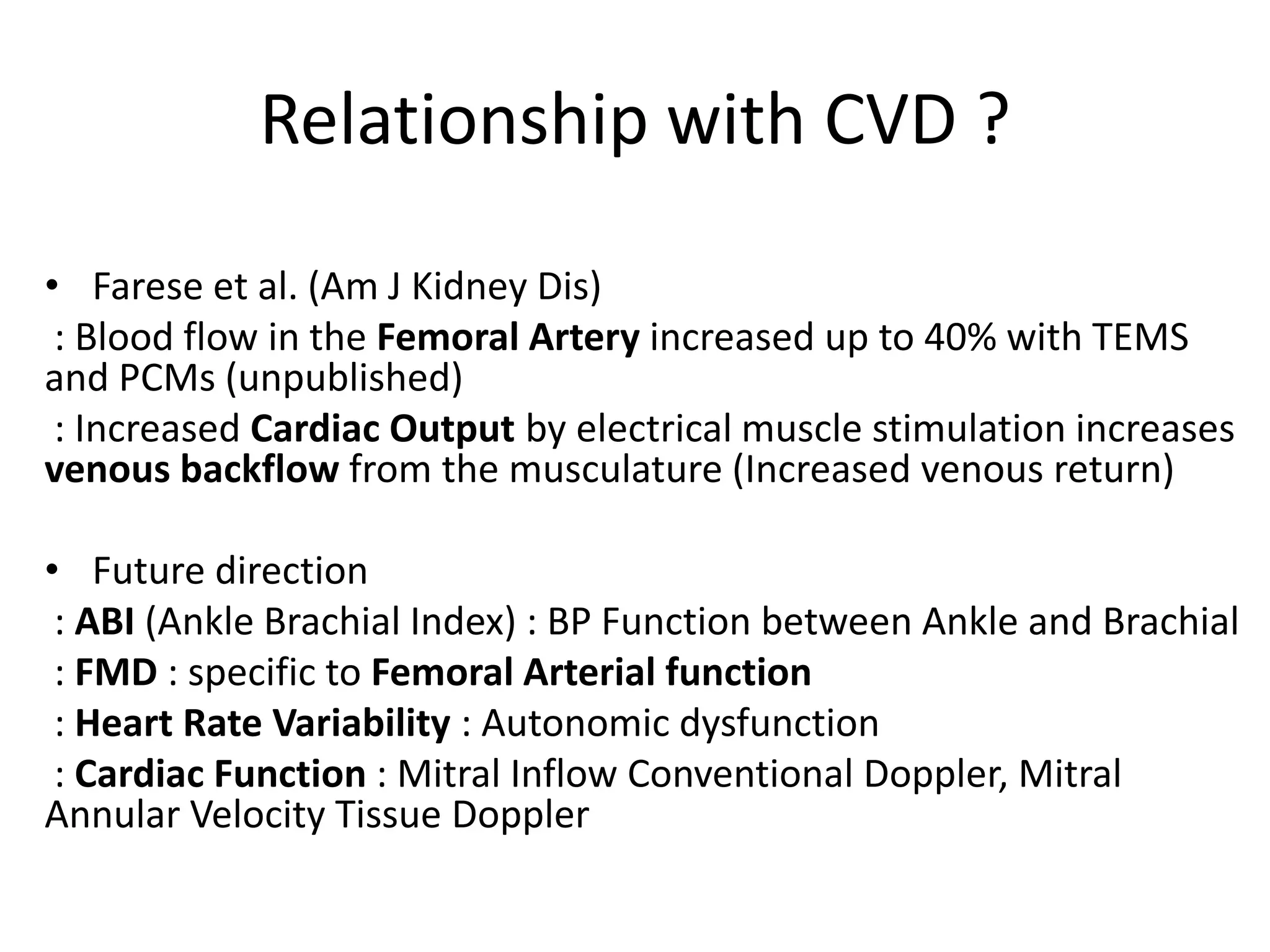 Relationship with CVD ?

• Farese et al. (Am J Kidney Dis)

: Blood flow in the Femoral Artery increased up to 40% with TEMS and PCMs (unpublished)

: Increased Cardiac Output by electrical muscle stimulation increases venous backflow from the musculature (Increased venous return)

• Future direction

: ABI (Ankle Brachial Index) : BP Function between Ankle and Brachial

: FMD : specific to Femoral Arterial function

: Heart Rate Variability : Autonomic dysfunction

: Cardiac Function : Mitral Inflow Conventional Doppler, Mitral Annular Velocity Tissue Doppler